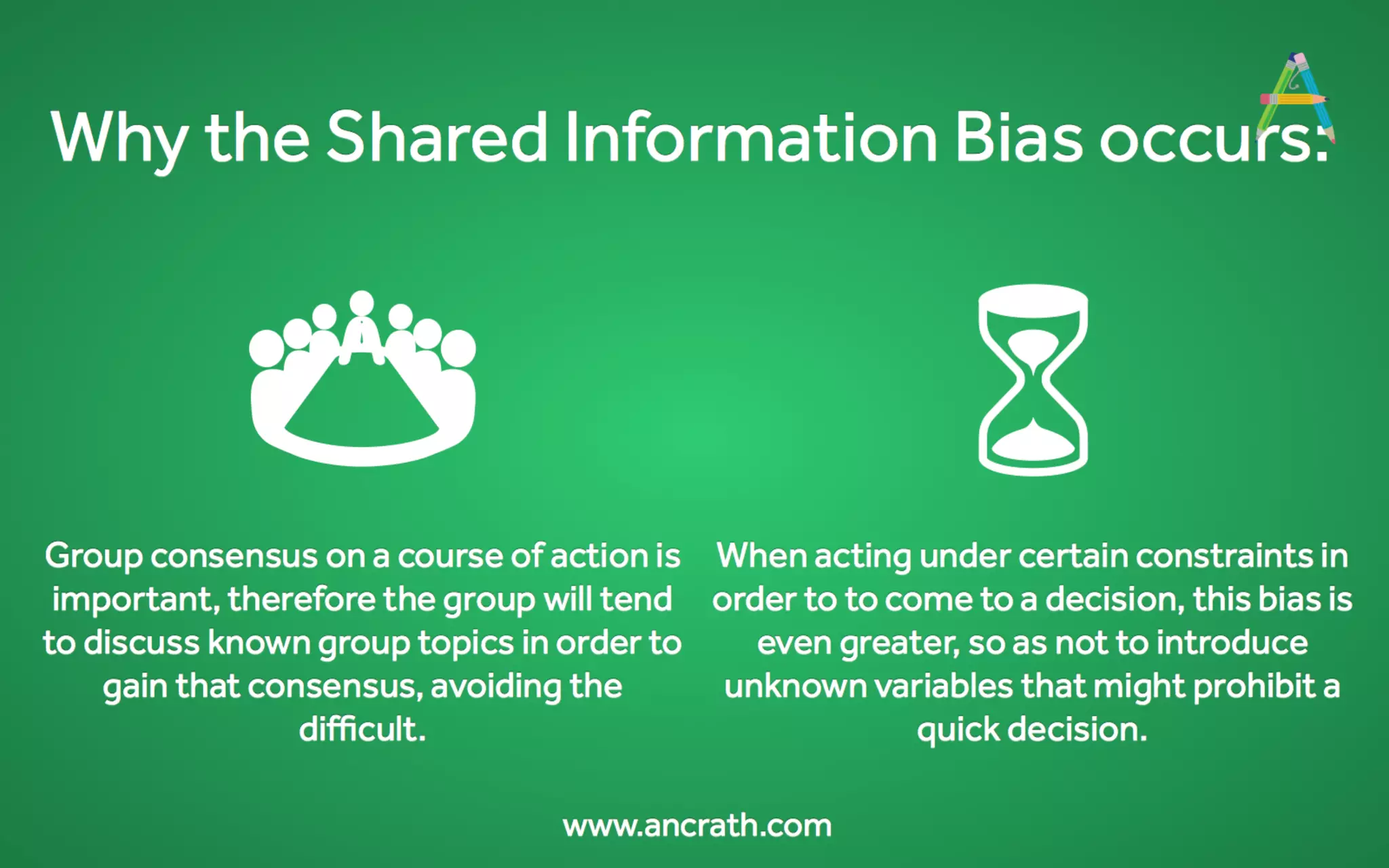 Why the Shared Information Bias occurs:

Group consensus on a course of action is important, therefore the group will tend to discuss known group topics in order to gain that consensus, avoiding the difficult.

When acting under certain constraints in order to to come to a decision, this bias is even greater, so as not to introduce unknown variables that might prohibit a quick decision.

www.ancrath.com